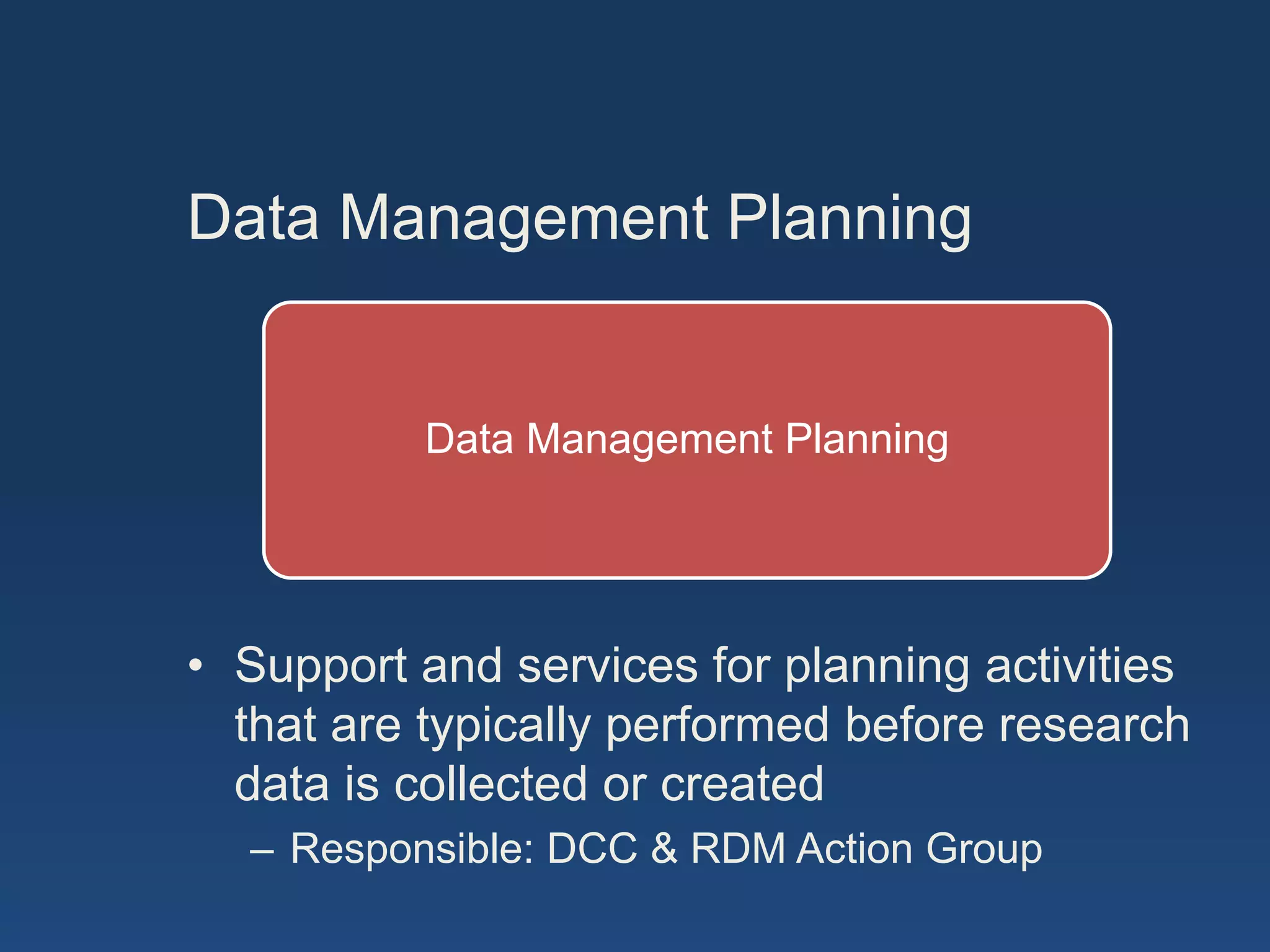 Data Management Planning

Data Management Planning

• Support and services for planning activities that are typically performed before research data is collected or created

– Responsible: DCC & RDM Action Group